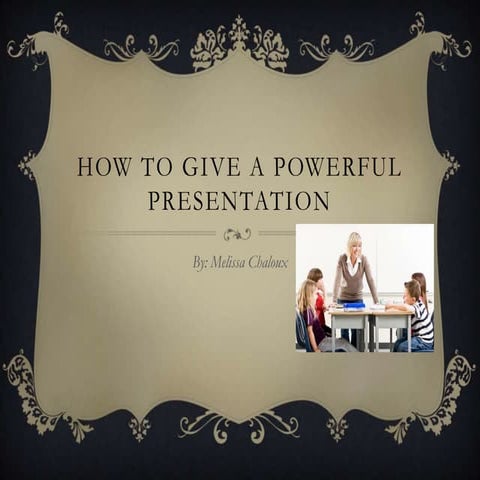 HOW TO GIVE A POWERFUL PRESENTATION

By: Melissa Chaloux